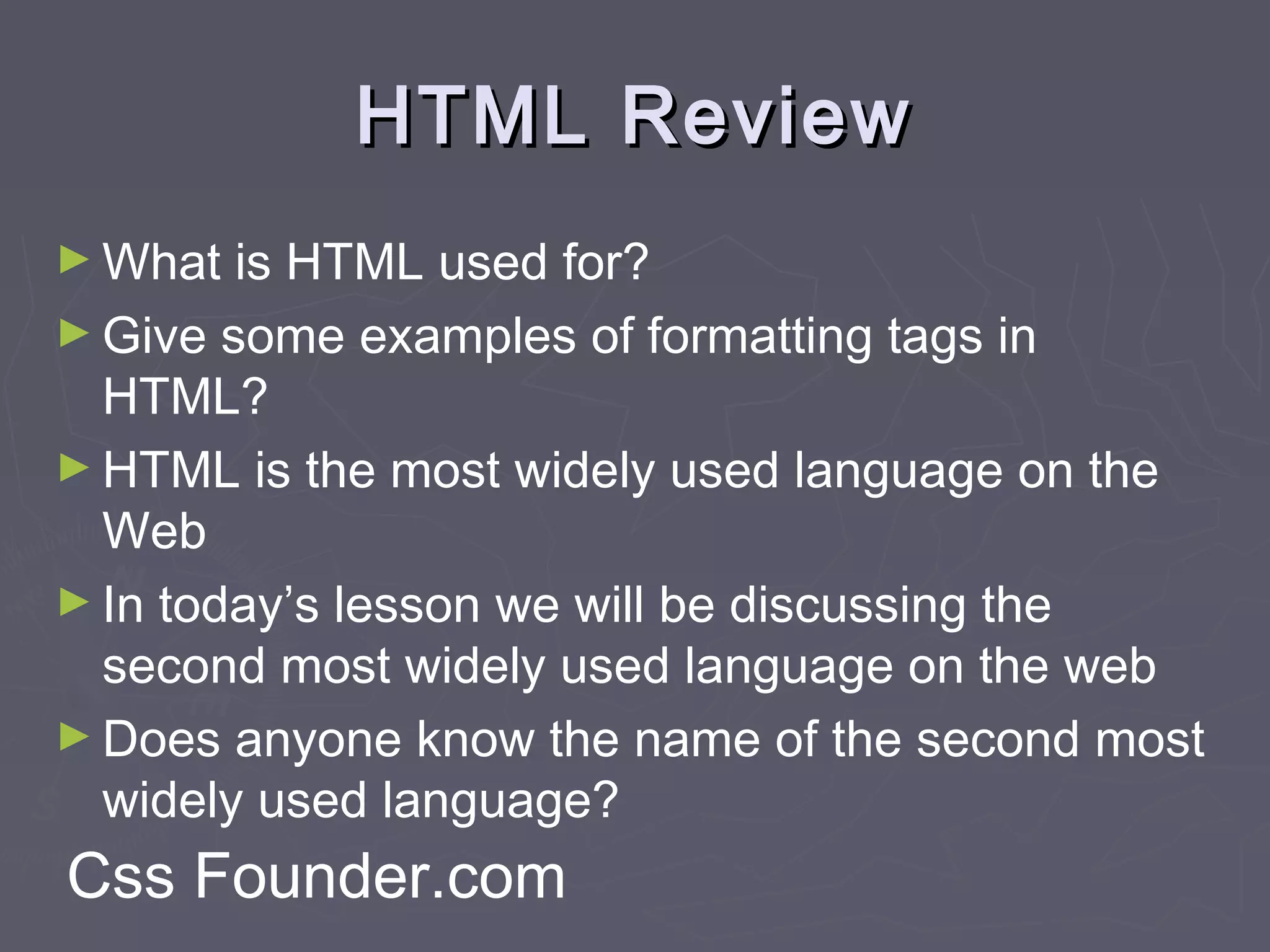 HTML Review

► What is HTML used for?

► Give some examples of formatting tags in HTML?

► HTML is the most widely used language on the Web

► In today’s lesson we will be discussing the second most widely used language on the web

► Does anyone know the name of the second most widely used language?

Css Founder.com